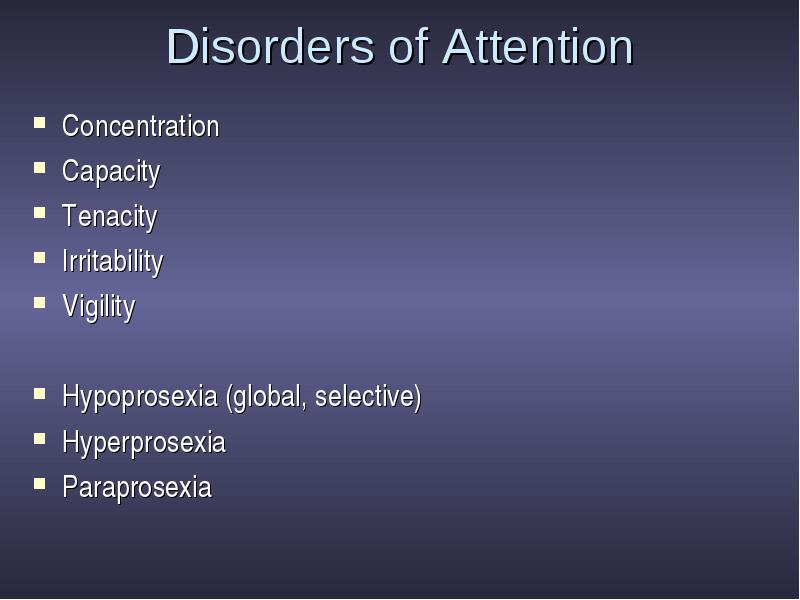 Disorders of Attention

- Concentration
- Capacity
- Tenacity
- Irritability
- Vigility

- Hypoprosexia (global, selective)
- Hyperprosexia
- Paraprosexia